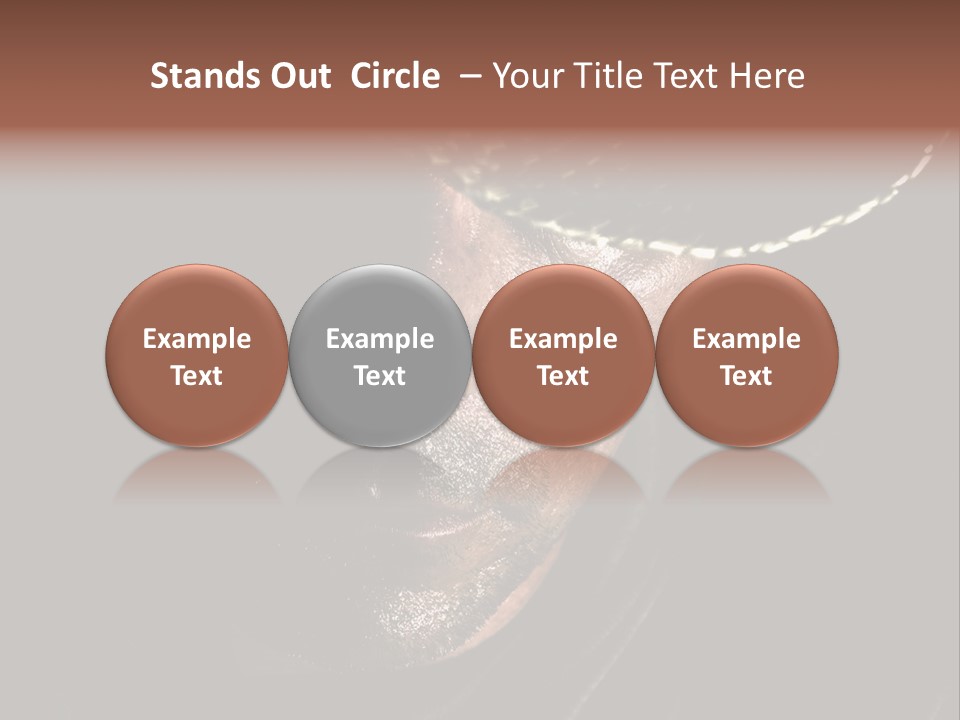 Stands Out Circle – Your Title Text Here

Example Text

Example Text

Example Text

Example Text